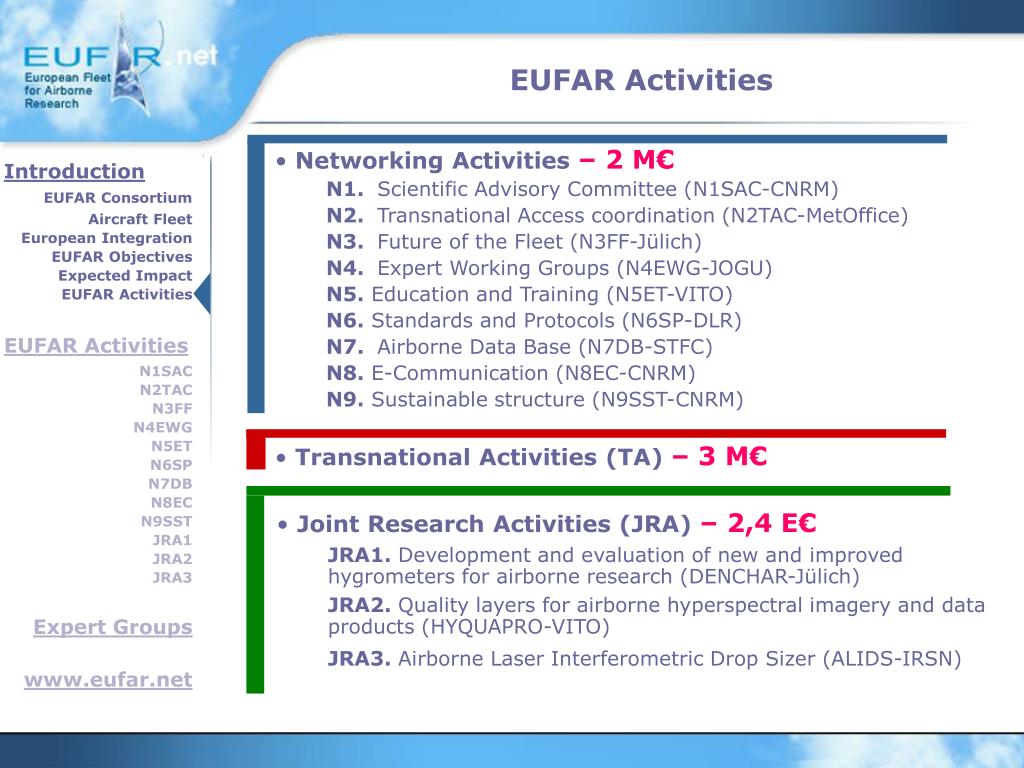 EUFAR.net
European Fleet for Airborne Research

EUFAR Activities

Introduction
EUFAR Consortium
Aircraft Fleet
European Integration
EUFAR Objectives
Expected Impact
EUFAR Activities

EUFAR Activities
N1SAC
N2TAC
N3FF
N4EWG
N5ET
N6SP
N7DB
N8EC
N9SST
JRA1
JRA2
JRA3

Expert Groups

www.eufar.net

• Networking Activities – 2 M€
N1. Scientific Advisory Committee (N1SAC-CNRM)
N2. Transnational Access coordination (N2TAC-MetOffice)
N3. Future of the Fleet (N3FF-Jülich)
N4. Expert Working Groups (N4EWG-JOGU)
N5. Education and Training (N5ET-VITO)
N6. Standards and Protocols (N6SP-DLR)
N7. Airborne Data Base (N7DB-STFC)
N8. E-Communication (N8EC-CNRM)
N9. Sustainable structure (N9SST-CNRM)

• Transnational Activities (TA) – 3 M€

• Joint Research Activities (JRA) – 2,4 E€
JRA1. Development and evaluation of new and improved hygrometers for airborne research (DENCHAR-Jülich)
JRA2. Quality layers for airborne hyperspectral imagery and data products (HYQUAPRO-VITO)
JRA3. Airborne Laser Interferometric Drop Sizer (ALIDS-IRSN)